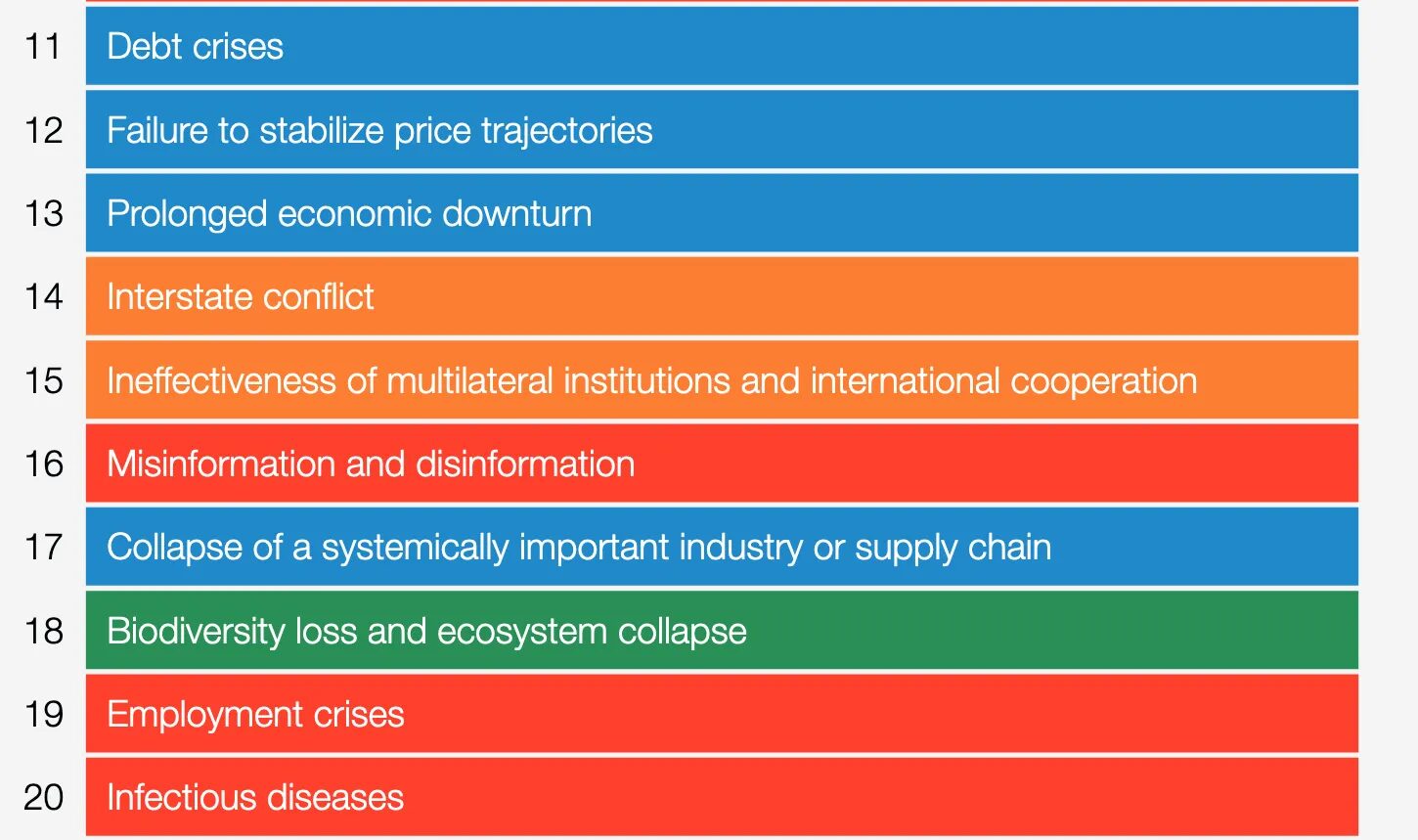 11 Debt crises

12 Failure to stabilize price trajectories

13 Prolonged economic downturn

14 Interstate conflict

15 Ineffectiveness of multilateral institutions and international cooperation

16 Misinformation and disinformation

17 Collapse of a systemically important industry or supply chain

18 Biodiversity loss and ecosystem collapse

19 Employment crises

20 Infectious diseases